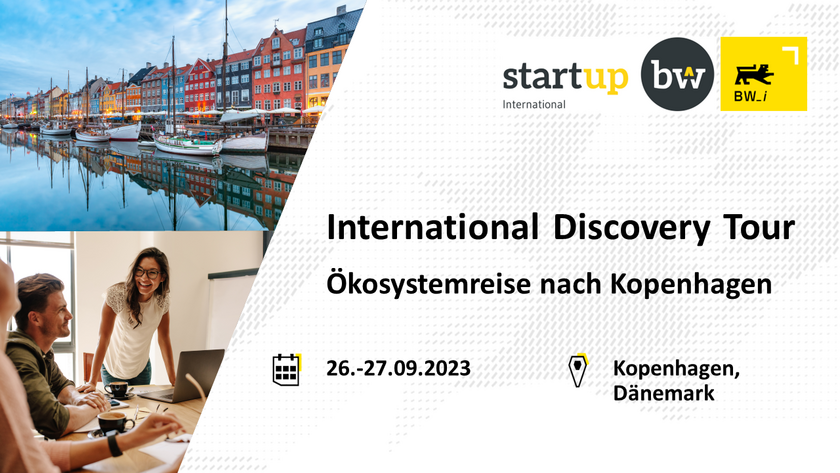 startup International

bw

BW_i

International Discovery Tour

Ökosystemreise nach Kopenhagen

26.-27.09.2023

Kopenhagen, Dänemark